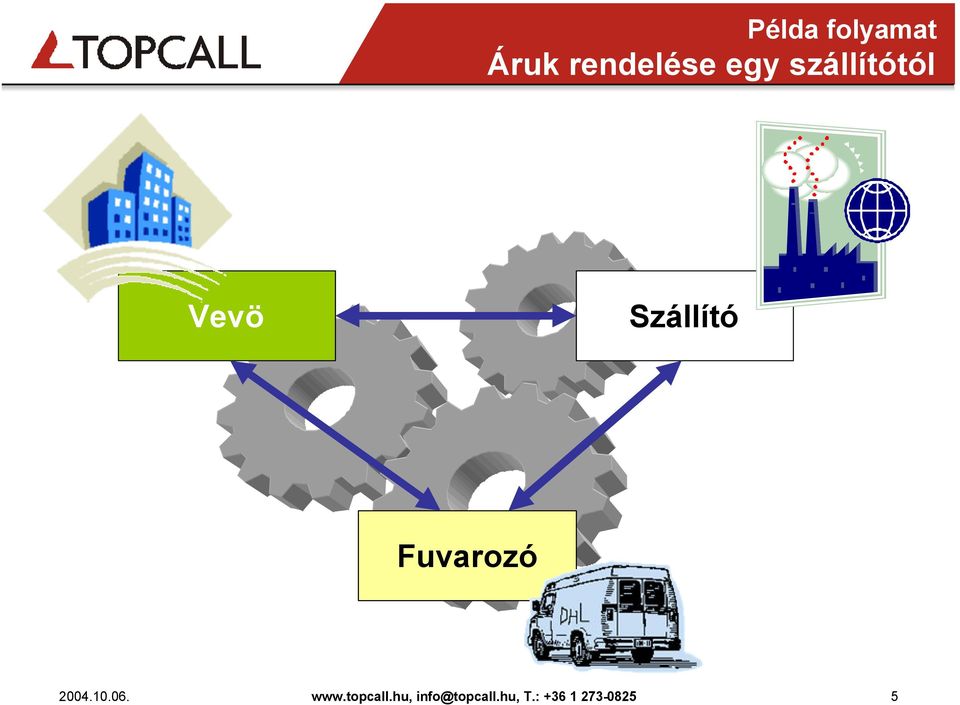 TOPCALL

Példa folyamat
Áruk rendelése egy szállítótól

Vevö

Szállító

Fuvarozó

DHL

2004.10.06.

www.topcall.hu, info@topcall.hu, T.: +36 1 273-0825

5